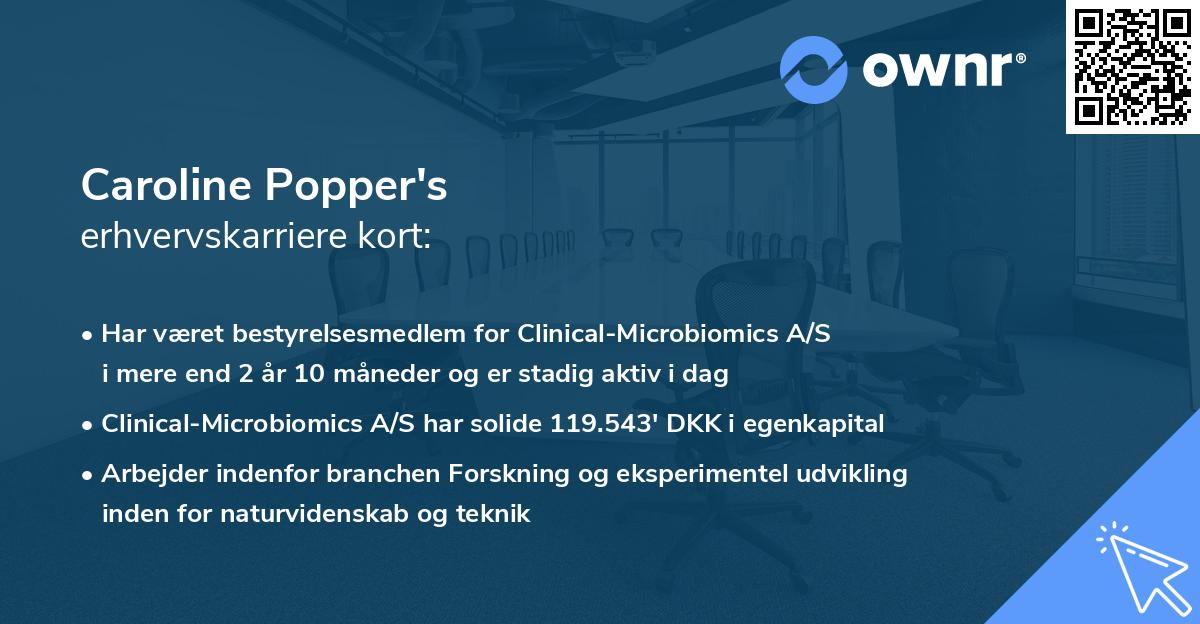 ownr®

Caroline Popper's
erhvervskarriere kort:

• Har været bestyrelsesmedlem for Clinical-Microbiomics A/S i mere end 2 år 10 måneder og er stadig aktiv i dag
• Clinical-Microbiomics A/S har solide 119.543' DKK i egenkapital
• Arbejder indenfor branchen Forskning og eksperimentel udvikling inden for naturvidenskab og teknik